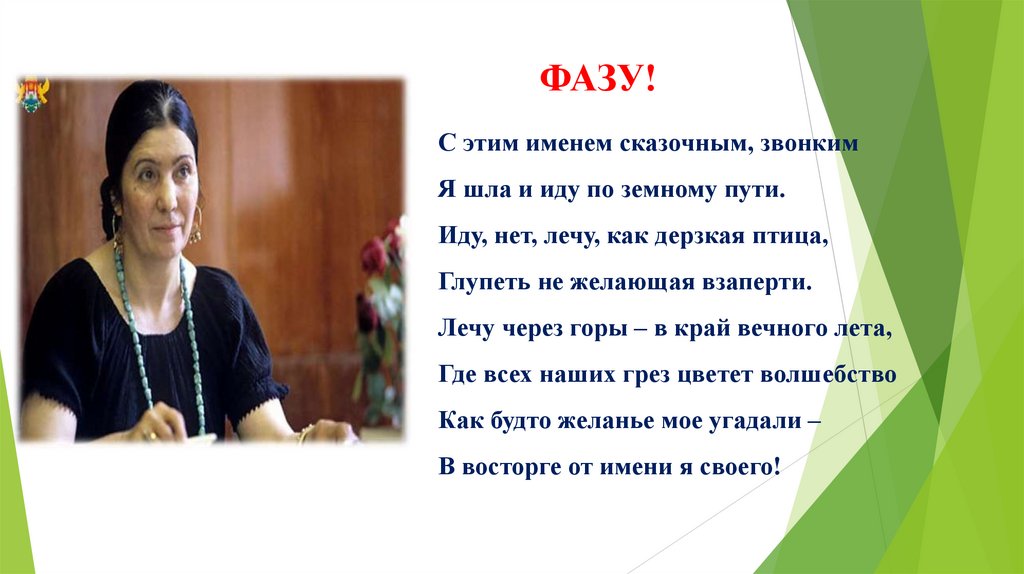 ФАЗУ!

С этим именем сказочным, звонким
Я шла и иду по земному пути.
Иду, нет, лечу, как дерзкая птица,
Глупеть не желающая взаперти.
Лечу через горы – в край вечного лета,
Где всех наших грез цветет волшебство
Как будто желанье мое угадали –
В восторге от имени я своего!